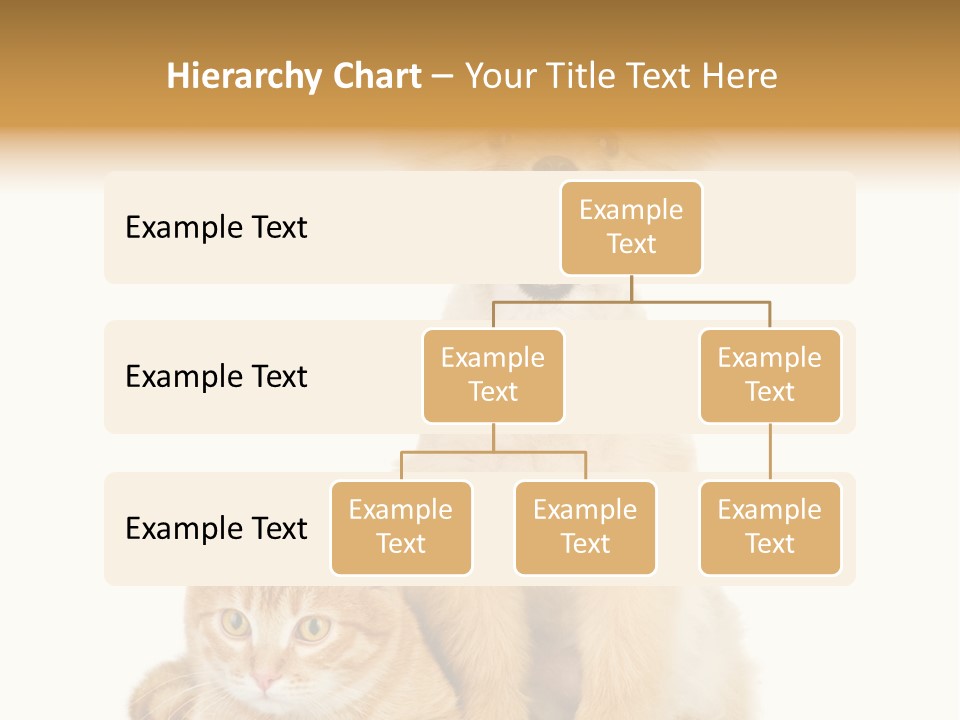 Hierarchy Chart – Your Title Text Here

Example Text

Example Text

Example Text

Example Text

Example Text

Example Text

Example Text

Example Text

Example Text